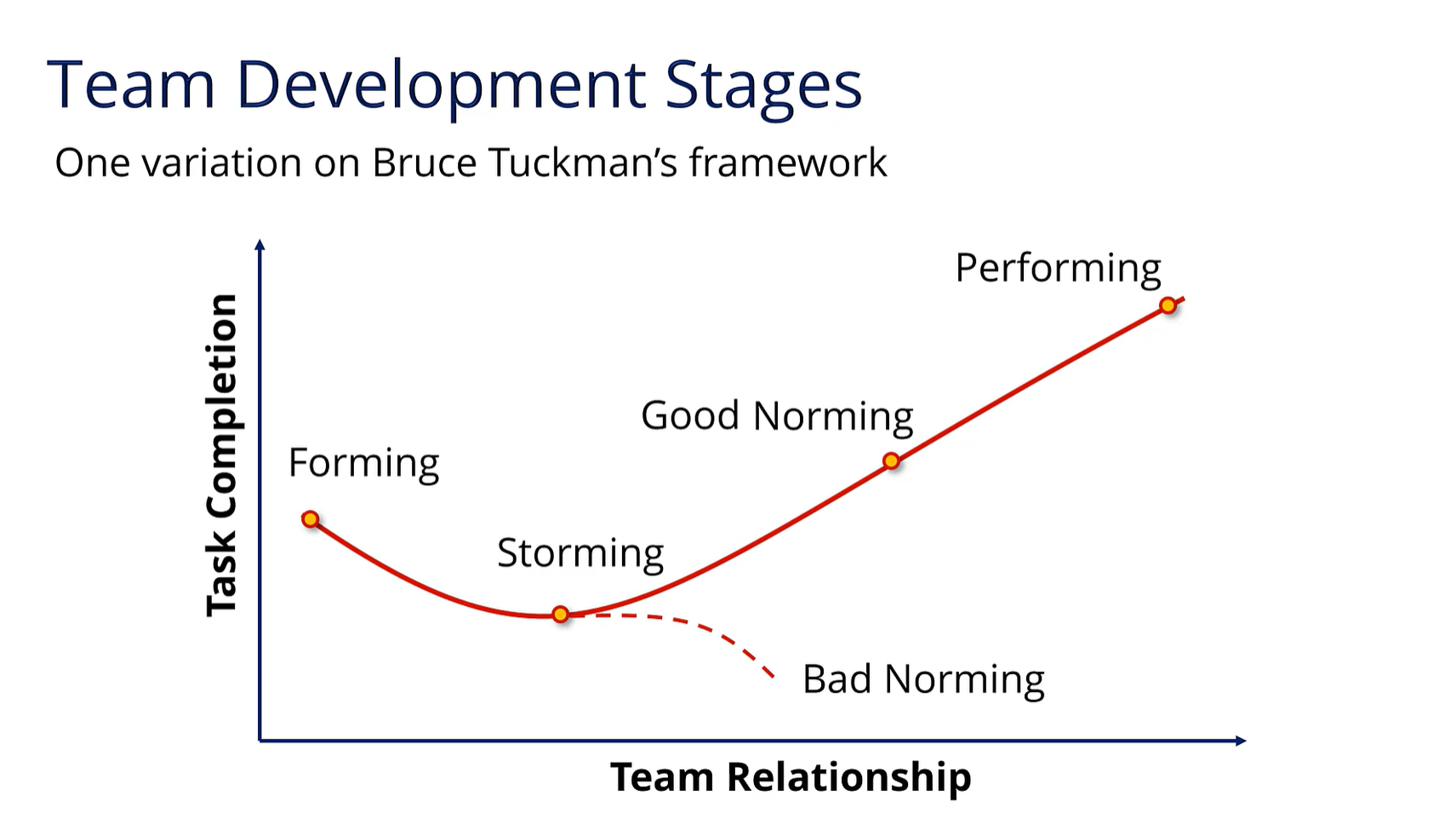 Team Development Stages

One variation on Bruce Tuckman's framework

Task Completion

Performing

Good Norming

Forming

Storming

Bad Norming

Team Relationship